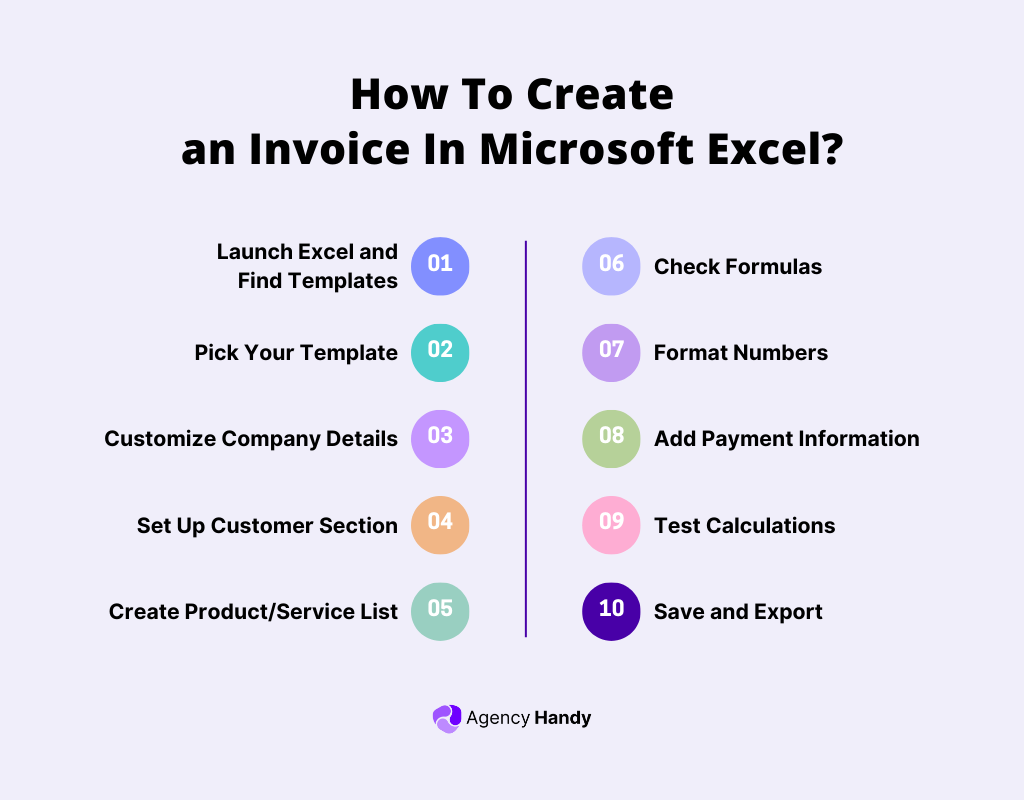 How To Create an Invoice In Microsoft Excel?

Launch Excel and Find Templates 01

Pick Your Template 02

Customize Company Details 03

Set Up Customer Section 04

Create Product/Service List 05

06 Check Formulas

07 Format Numbers

08 Add Payment Information

09 Test Calculations

10 Save and Export

Agency Handy